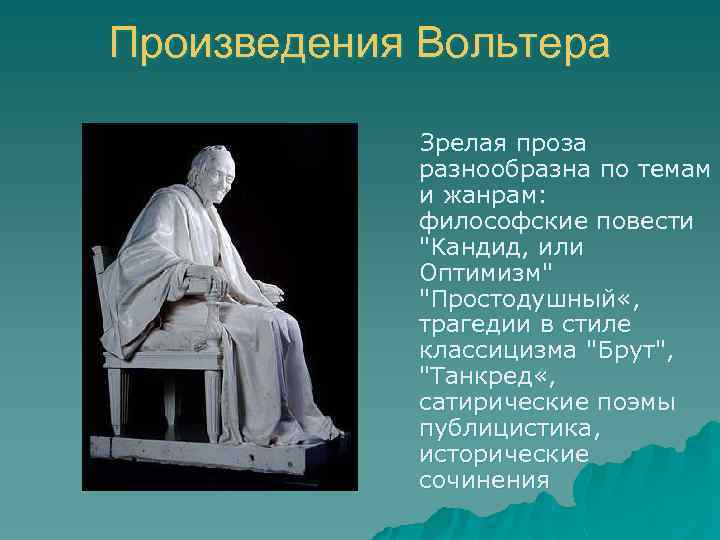 Произведения Вольтера

Зрелая проза разнообразна по темам и жанрам: философские повести "Кандид, или Оптимизм" "Простодушный«, трагедии в стиле классицизма "Брут", "Танкред«, сатирические поэмы публицистика, исторические сочинения